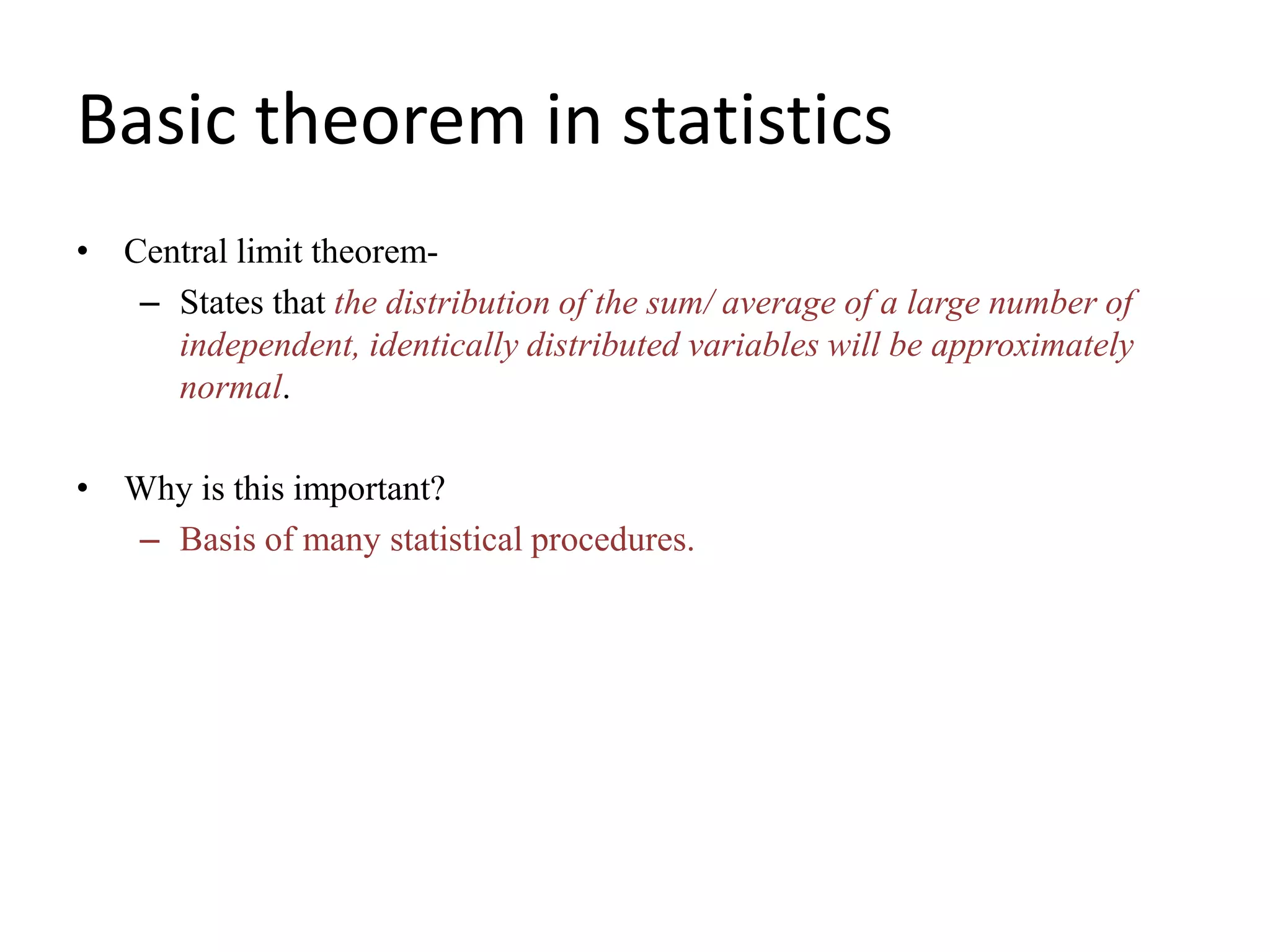 Basic theorem in statistics

• Central limit theorem-
– States that the distribution of the sum/ average of a large number of independent, identically distributed variables will be approximately normal.

• Why is this important?
– Basis of many statistical procedures.